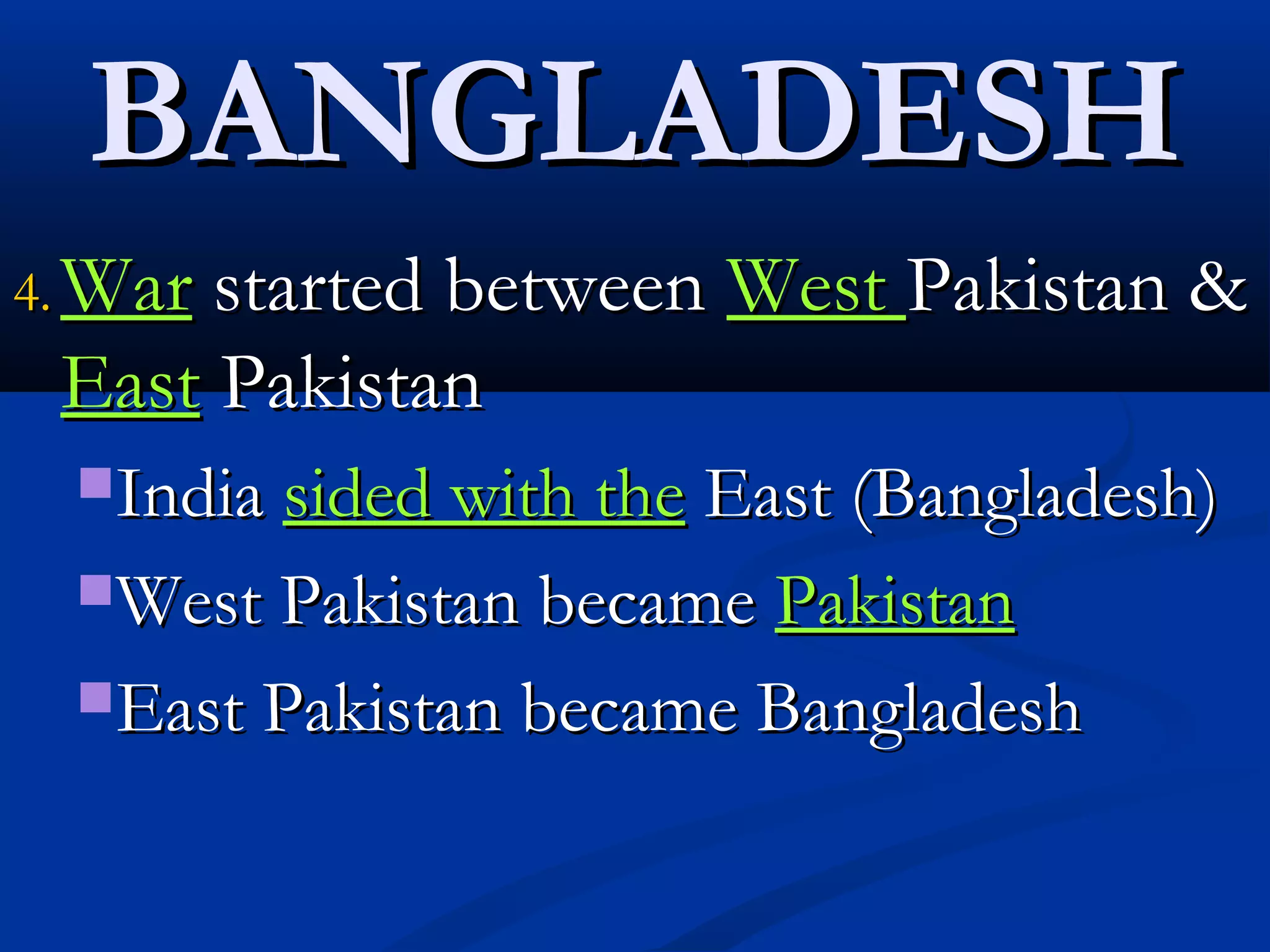 BANGLADESH

4. War started between West Pakistan & East Pakistan

India sided with the East (Bangladesh)

West Pakistan became Pakistan

East Pakistan became Bangladesh